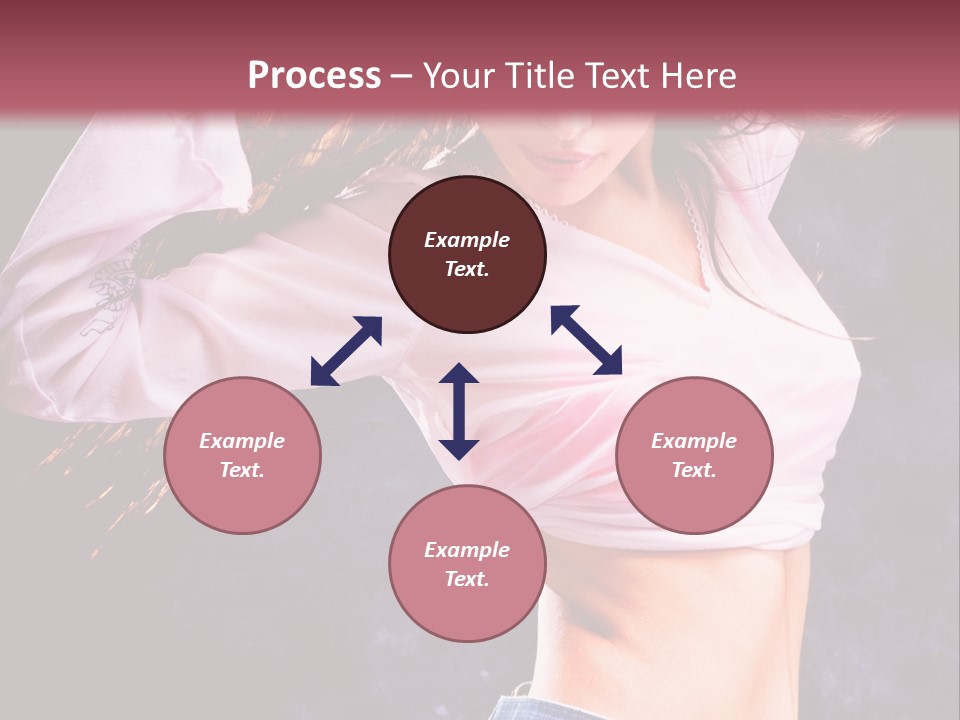 Process – Your Title Text Here

Example Text.

Example Text.

Example Text.

Example Text.